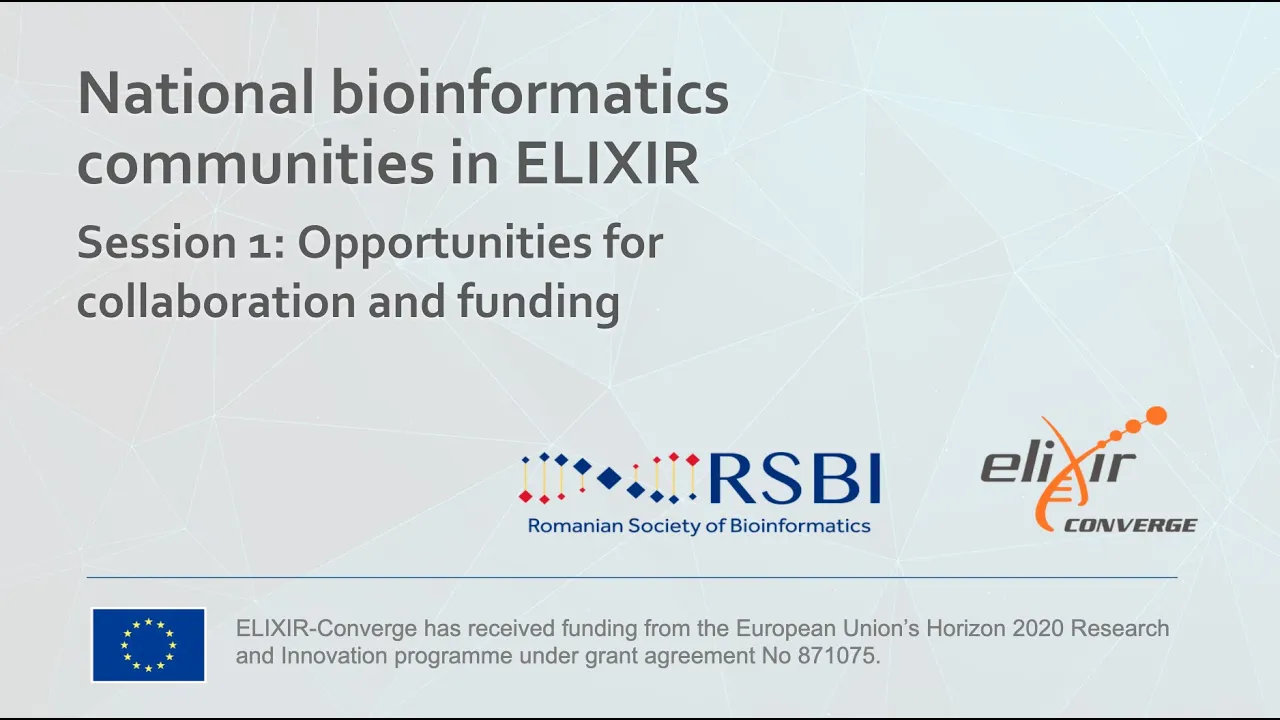 National bioinformatics communities in ELIXIR

Session 1: Opportunities for collaboration and funding

RSBI
Romanian Society of Bioinformatics

elixir
CONVERGE

ELIXIR-Converge has received funding from the European Union's Horizon 2020 Research and Innovation programme under grant agreement No 871075.